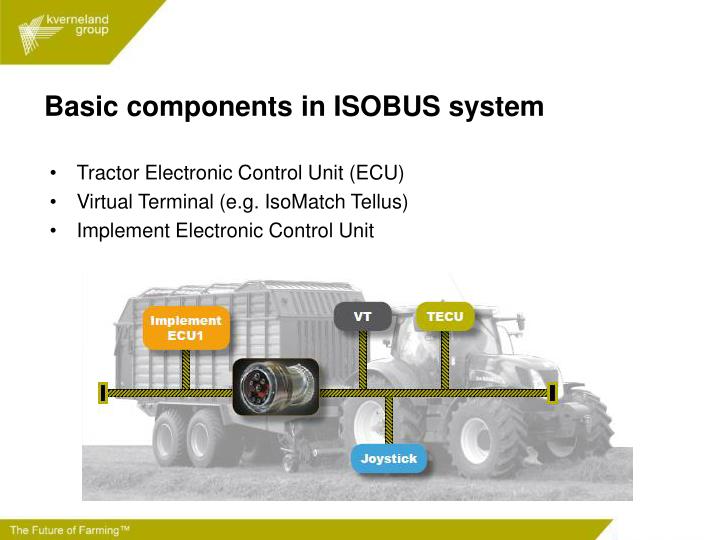 kverneland group

Basic components in ISOBUS system

• Tractor Electronic Control Unit (ECU)
• Virtual Terminal (e.g. IsoMatch Tellus)
• Implement Electronic Control Unit

Implement ECU1

VT

TECU

Joystick

The Future of Farming™